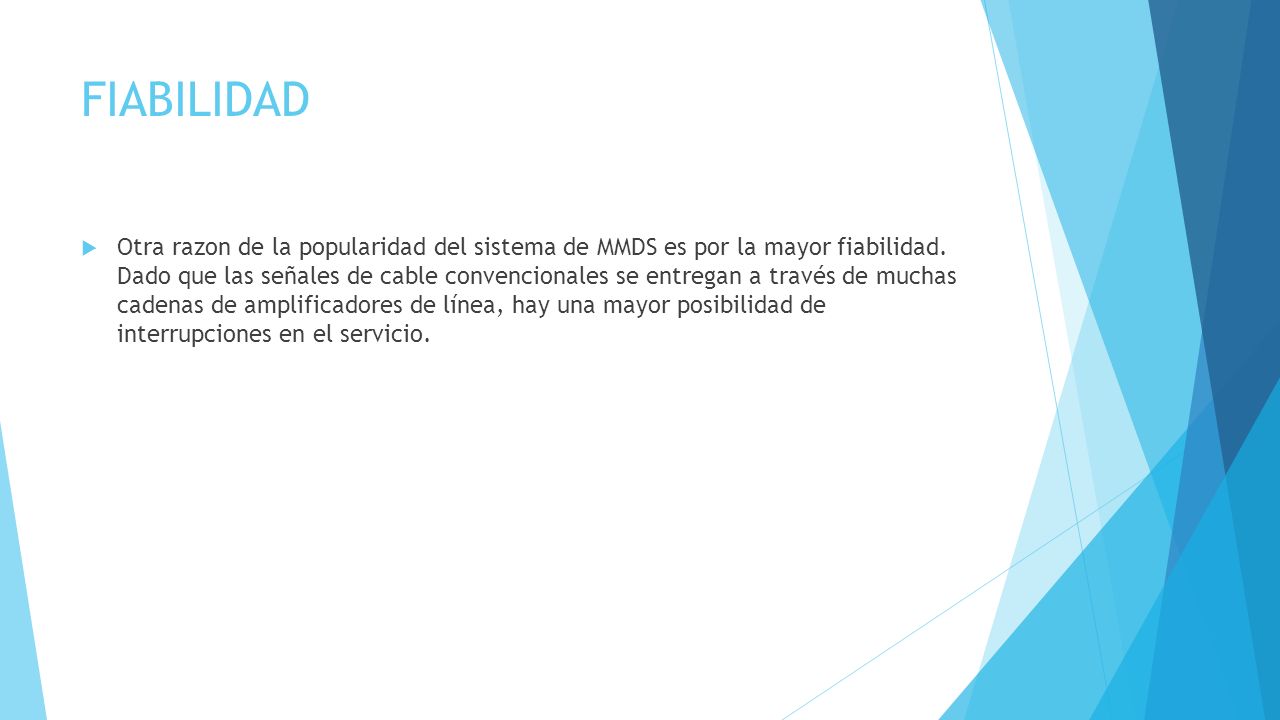 FIABILIDAD

Otra razon de la popularidad del sistema de MMDS es por la mayor fiabilidad. Dado que las señales de cable convencionales se entregan a través de muchas cadenas de amplificadores de línea, hay una mayor posibilidad de interrupciones en el servicio.